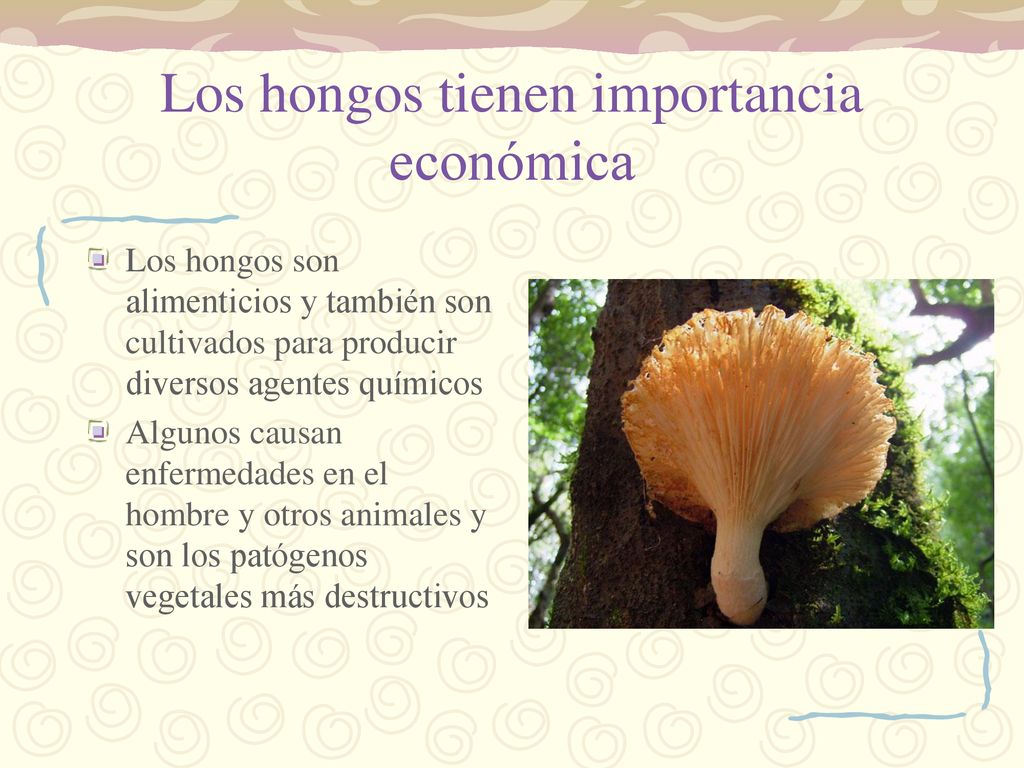 Los hongos tienen importancia económica

Los hongos son alimenticios y también son cultivados para producir diversos agentes químicos

Algunos causan enfermedades en el hombre y otros animales y son los patógenos vegetales más destructivos